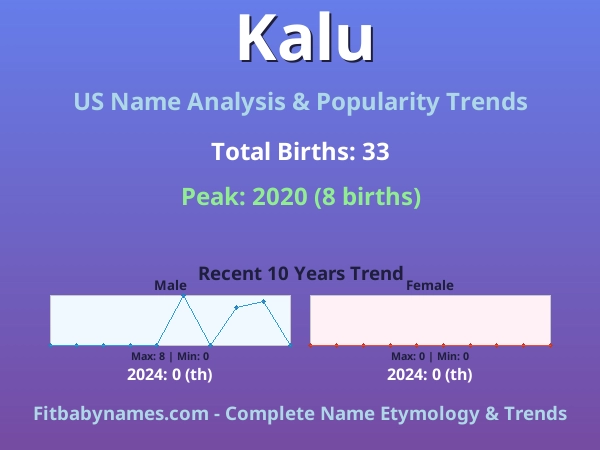 Kalu

US Name Analysis & Popularity Trends

Total Births: 33

Peak: 2020 (8 births)

Recent 10 Years Trend

Male

Max: 8 | Min: 0

2024: 0 (th)

Female

Max: 0 | Min: 0

2024: 0 (th)

Fitbabynames.com - Complete Name Etymology & Trends